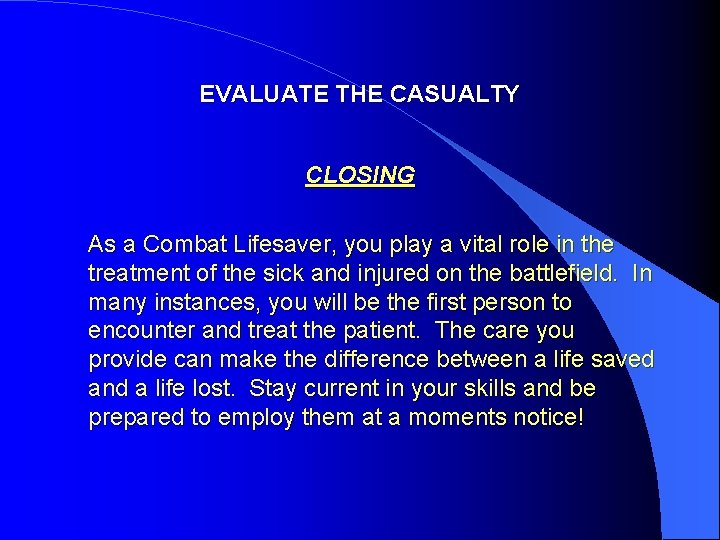 EVALUATE THE CASUALTY

CLOSING

As a Combat Lifesaver, you play a vital role in the treatment of the sick and injured on the battlefield. In many instances, you will be the first person to encounter and treat the patient. The care you provide can make the difference between a life saved and a life lost. Stay current in your skills and be prepared to employ them at a moments notice!